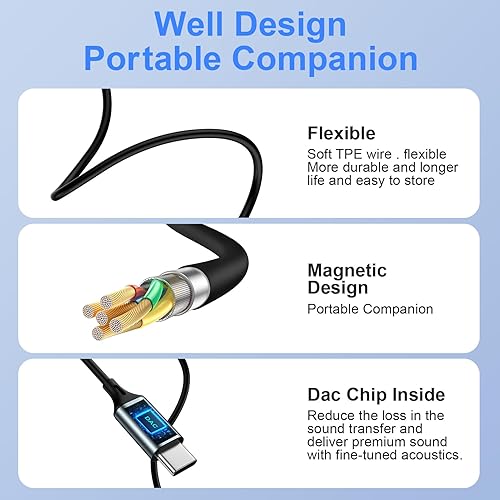 Well Design
Portable Companion

Flexible
Soft TPE wire . flexible More durable and longer life and easy to store

Magnetic Design
Portable Companion

DAC

Dac Chip Inside
Reduce the loss in the sound transfer and deliver premium sound with fine-tuned acoustics.